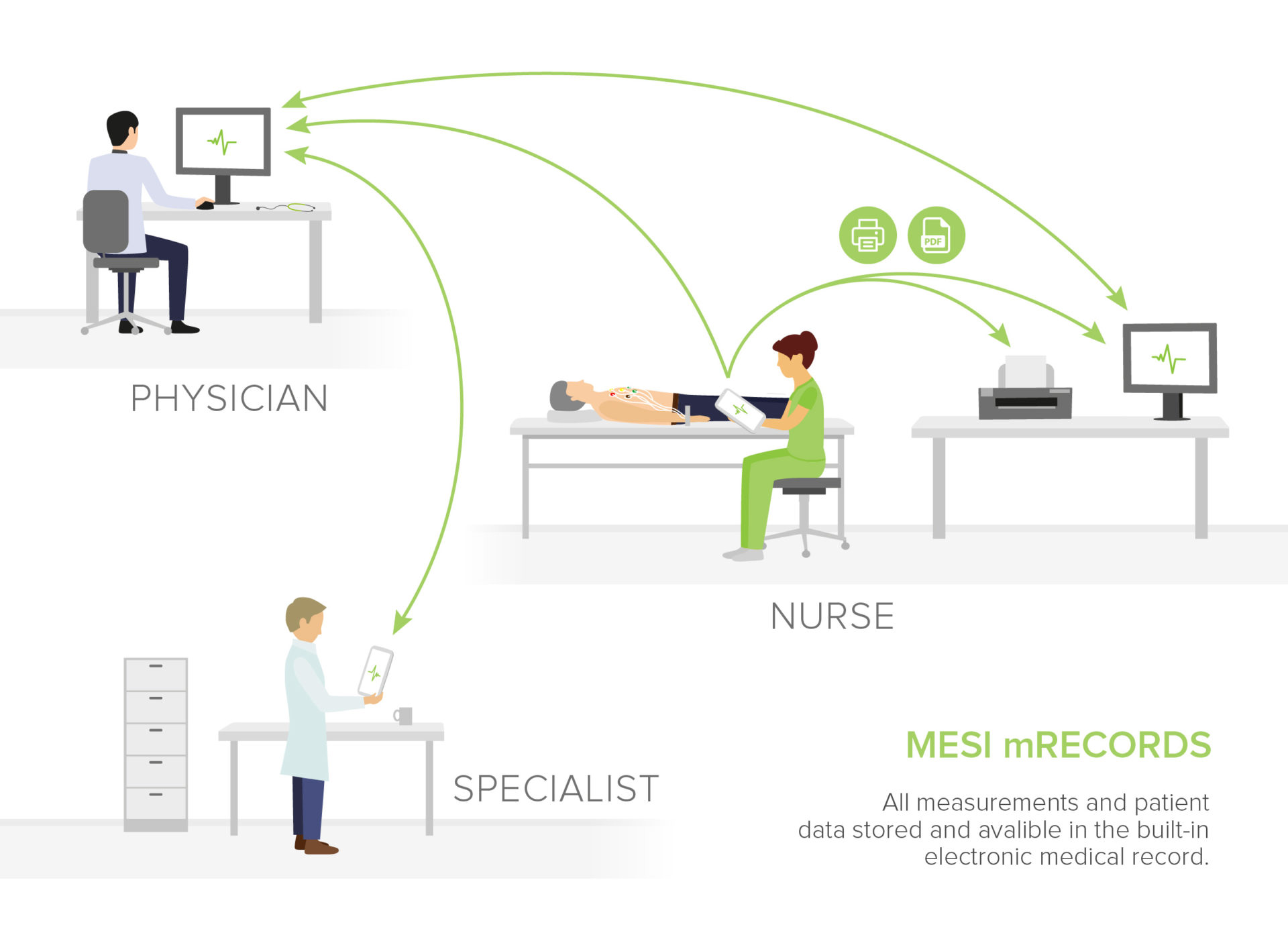 PDF

PHYSICIAN

NURSE

SPECIALIST

MESI mRECORDS

All measurements and patient data stored and avalible in the built-in electronic medical record.